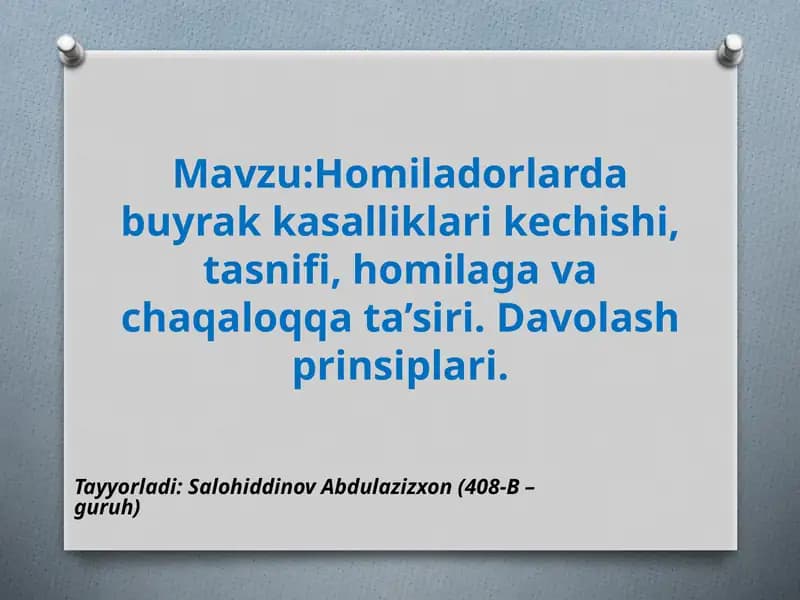 Mavzu:Homiladorlarda buyrak kasalliklari kechishi, tasnifi, homilaga va chaqaloqqa ta’siri. Davolash prinsiplari.

Tayyorladi: Salohiddinov Abdulazizxon (408-B – guruh)